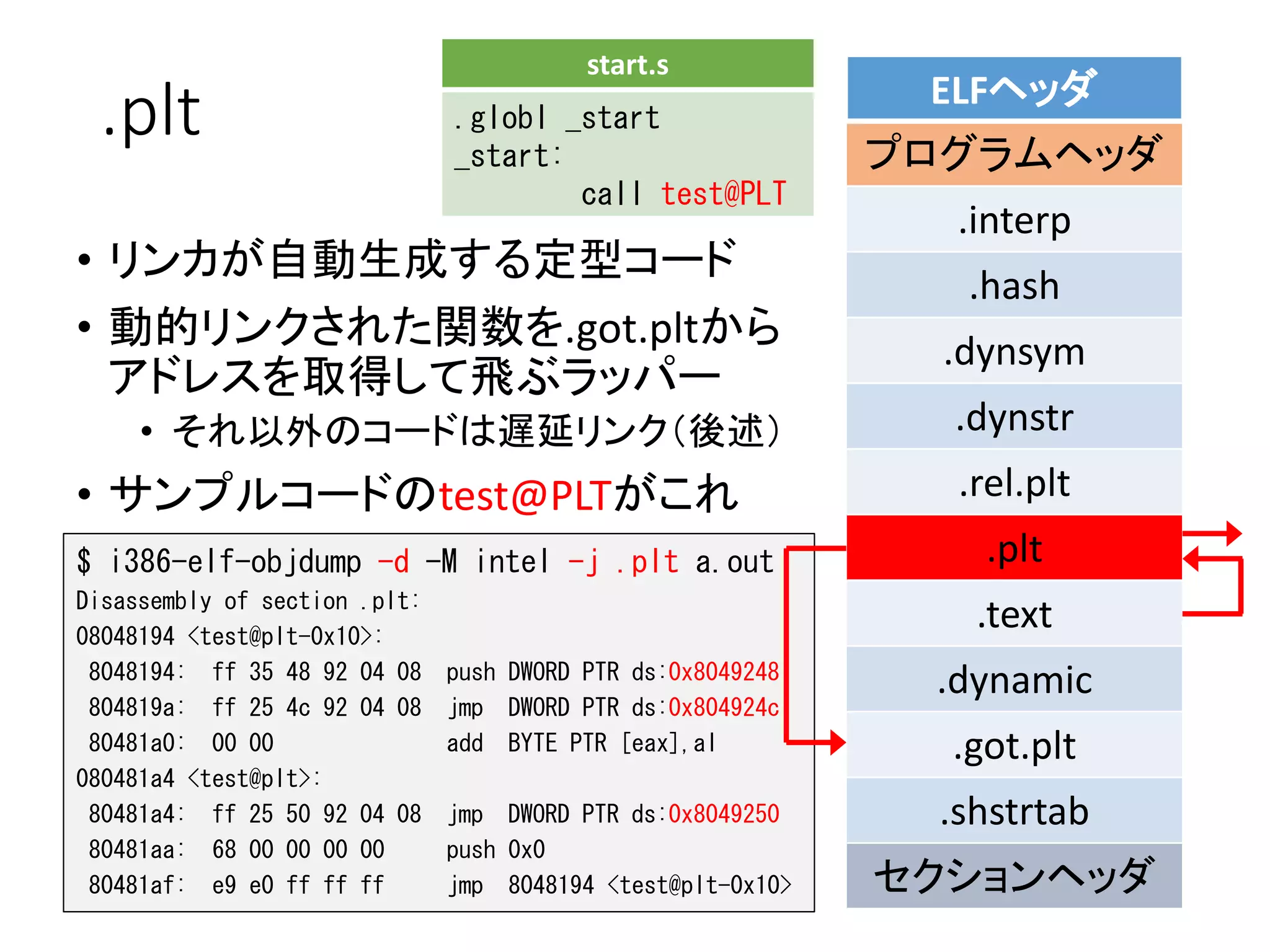 .plt

start.s

.globl _start
_start:
call test@PLT

• リンカが自動生成する定型コード
• 動的リンクされた関数を.got.pltからアドレスを取得して飛ぶラッパー
  • それ以外のコードは遅延リンク(後述)
• サンプルコードのtest@PLTがこれ

$ i386-elf-objdump -d -M intel -j .plt a.out
Disassembly of section .plt:
08048194 <test@plt-0x10>:
 8048194: ff 35 48 92 04 08 push DWORD PTR ds:0x8049248
 804819a: ff 25 4c 92 04 08 jmp DWORD PTR ds:0x804924c
 80481a0: 00 00 add BYTE PTR [eax],al
080481a4 <test@plt>:
 80481a4: ff 25 50 92 04 08 jmp DWORD PTR ds:0x8049250
 80481aa: 68 00 00 00 00 push 0x0
 80481af: e9 e0 ff ff ff jmp 8048194 <test@plt-0x10>

ELFヘッダ
プログラムヘッダ
.interp
.hash
.dynsym
.dynstr
.rel.plt
.plt
.text
.dynamic
.got.plt
.shstrtab
セクションヘッダ